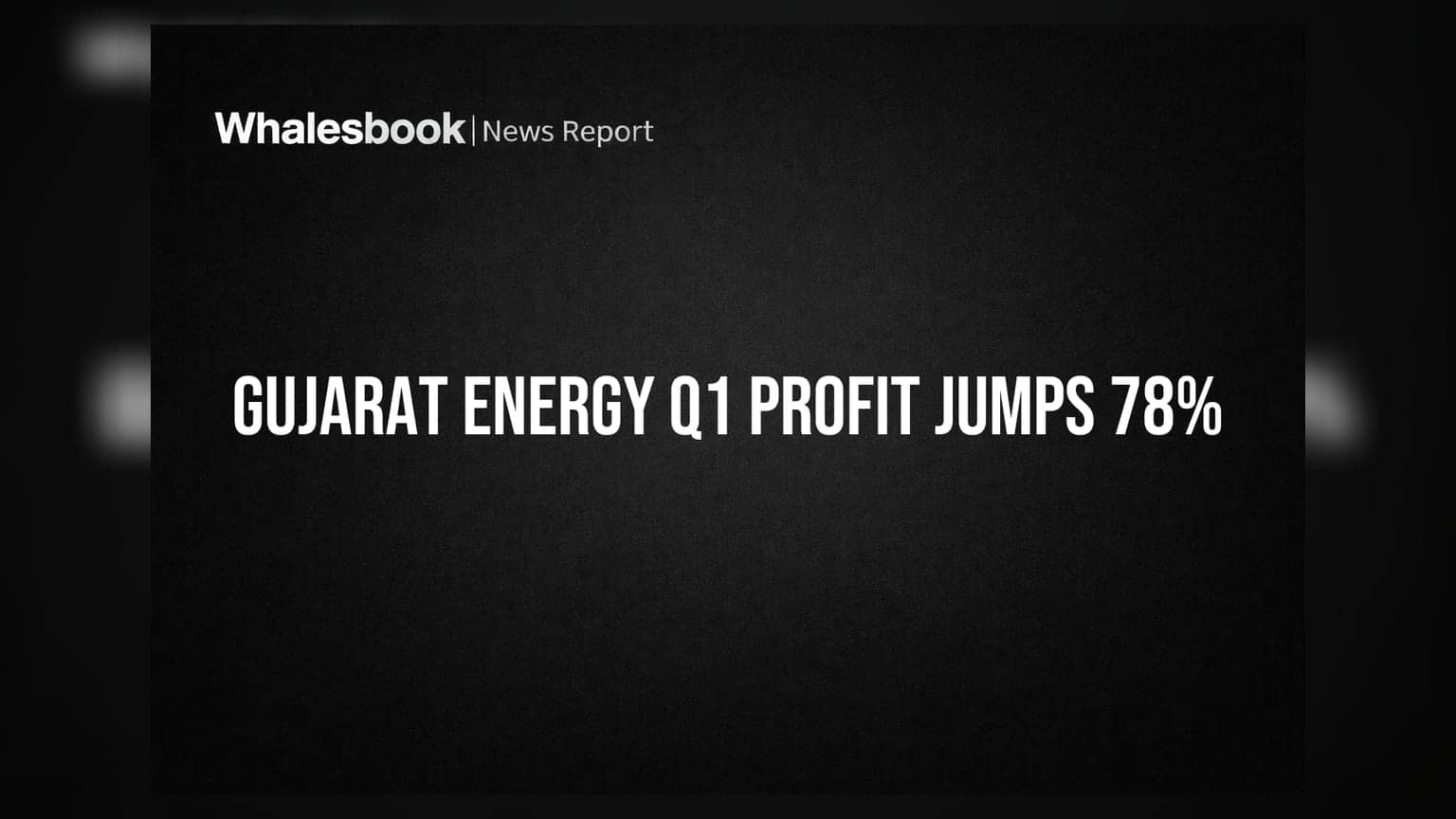 Whalesbook | News Report

GUJARAT ENERGY Q1 PROFIT JUMPS 78%